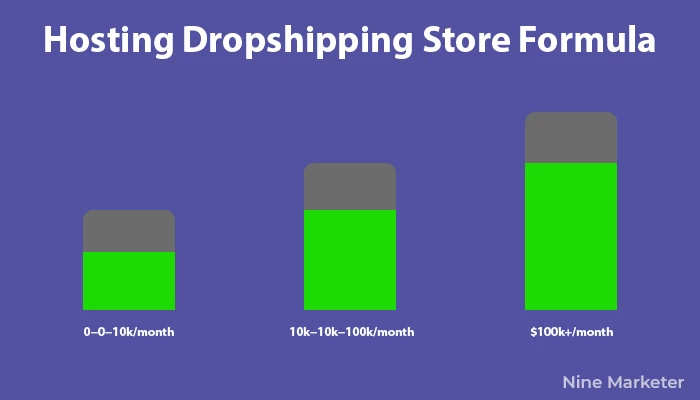 Hosting Dropshipping Store Formula

0–0–10k/month

10k–10k–100k/month

$100k+/month

Nine Marketer